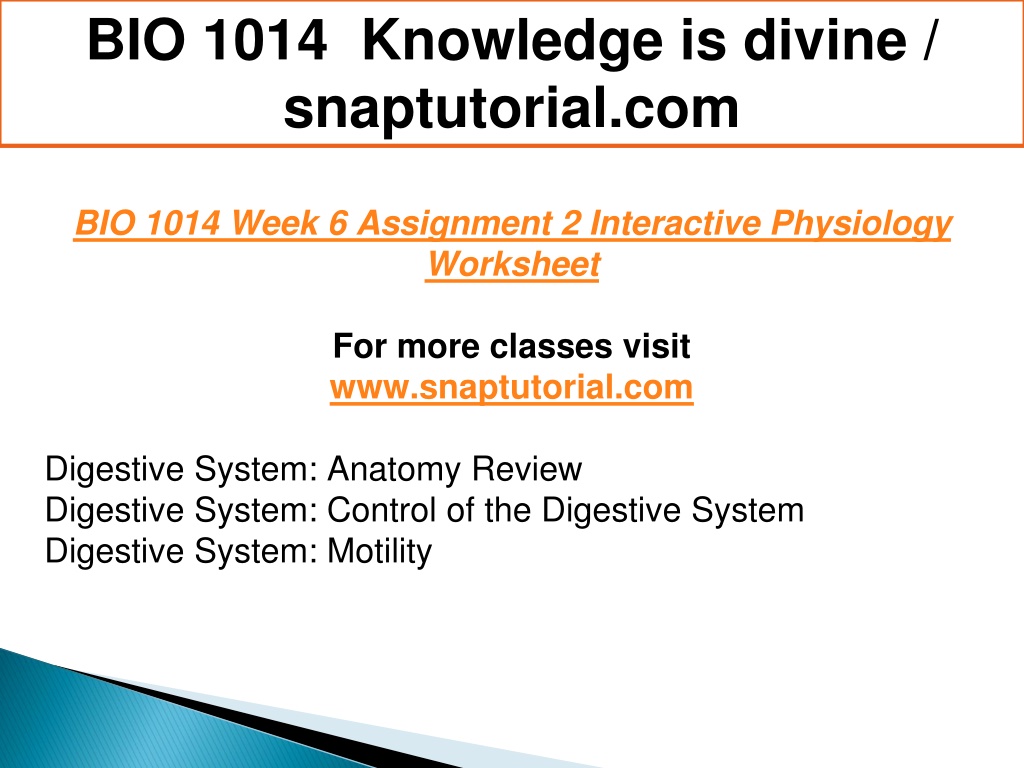 BIO 1014 Knowledge is divine / snaptutorial.com

BIO 1014 Week 6 Assignment 2 Interactive Physiology Worksheet

For more classes visit
www.snaptutorial.com

Digestive System: Anatomy Review
Digestive System: Control of the Digestive System
Digestive System: Motility